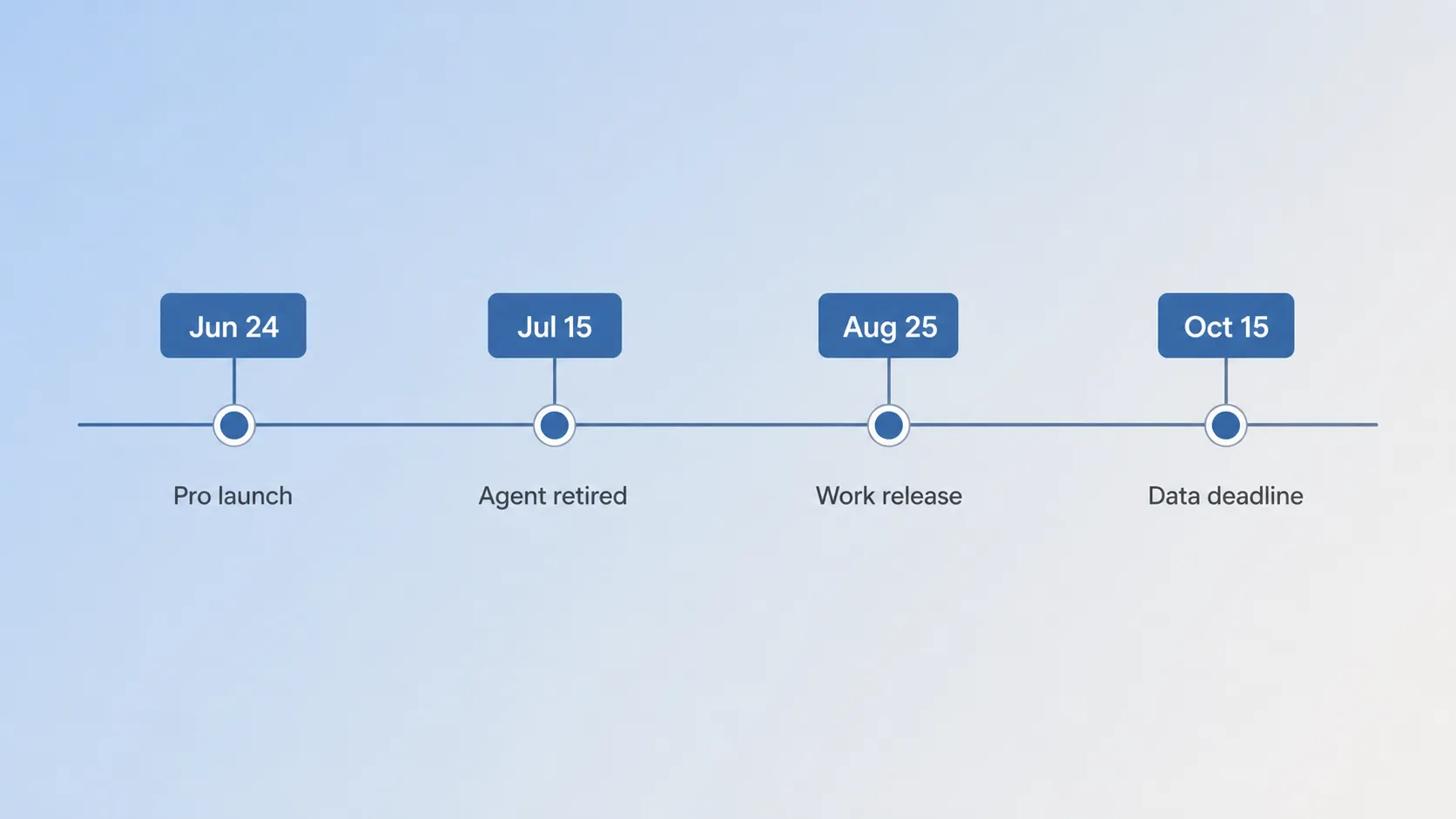 Jun 24

Pro launch

Jul 15

Agent retired

Aug 25

Work release

Oct 15

Data deadline